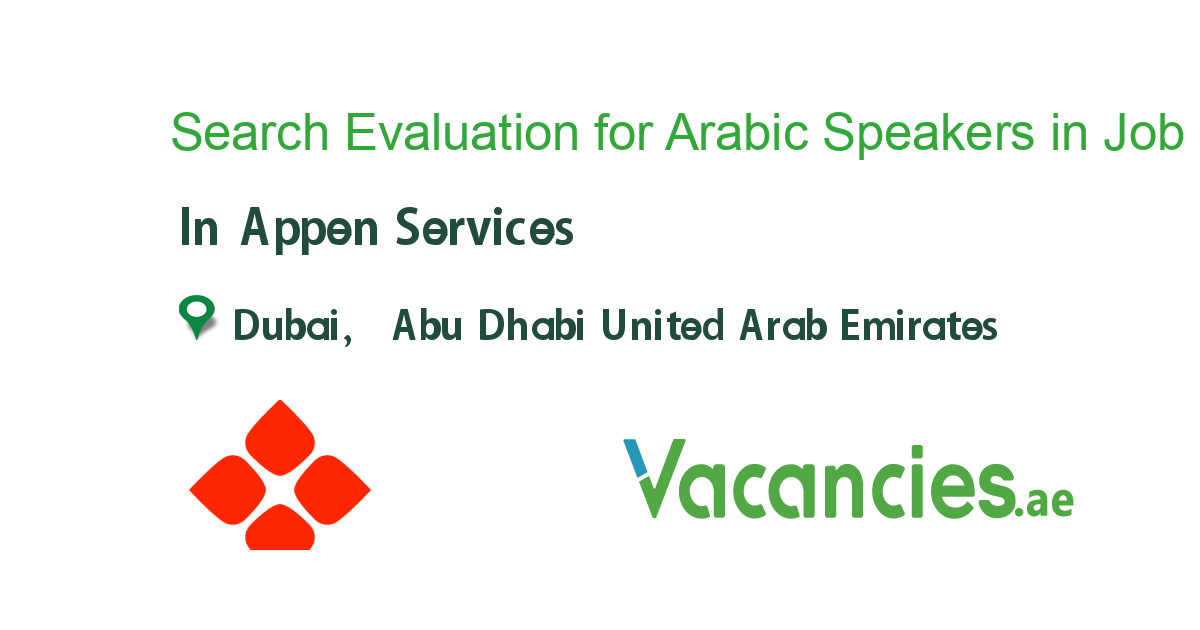 Search Evaluation for Arabic Speakers in Job

In Appen Services

Dubai, Abu Dhabi United Arab Emirates

Vacancies.ae